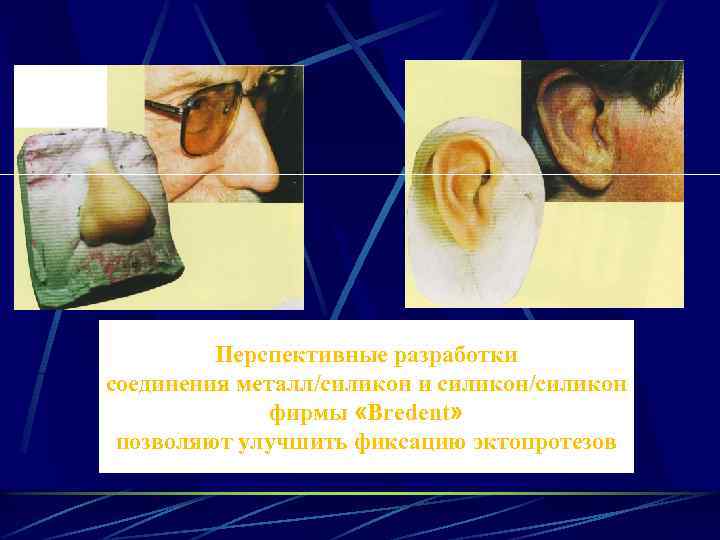 Перспективные разработки соединения металл/силикон и силикон/силикон фирмы «Bredent» позволяют улучшить фиксацию эктопротезов